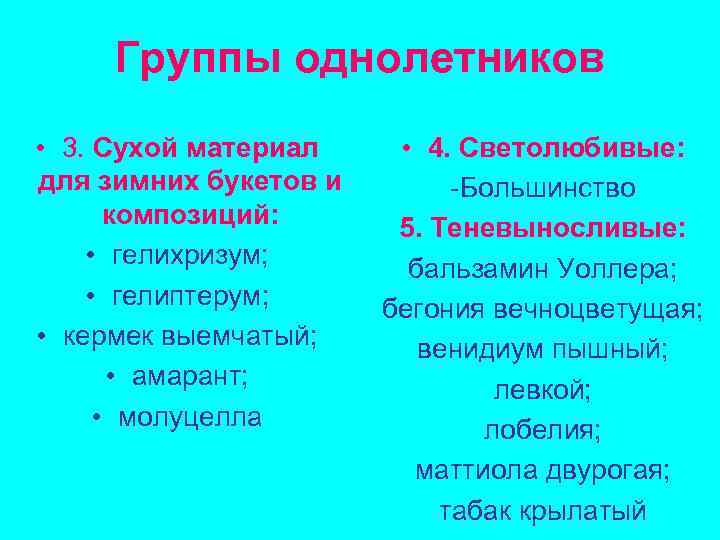 Группы однолетников

• 3. Сухой материал для зимних букетов и композиций:
• гелихризум;
• гелиптерум;
• кермек выемчатый;
• амарант;
• молуцелла

• 4. Светолюбивые:
-Большинство
5. Теневыносливые:
бальзамин Уоллера;
бегония вечноцветущая;
венидиум пышный;
левкой;
лобелия;
маттиола двурогая;
табак крылатый